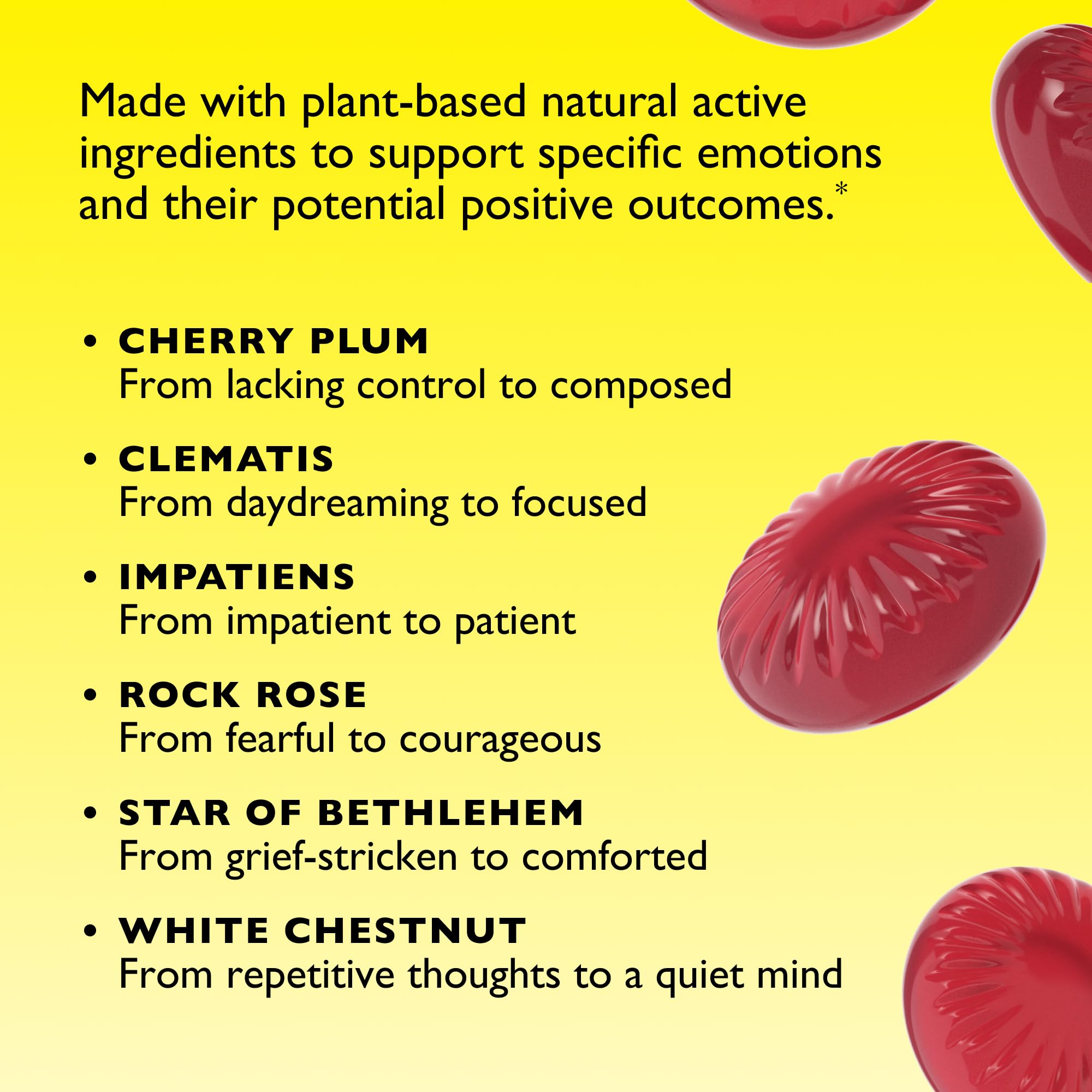 Made with plant-based natural active ingredients to support specific emotions and their potential positive outcomes.*

• CHERRY PLUM
From lacking control to composed

• CLEMATIS
From daydreaming to focused

• IMPATIENS
From impatient to patient

• ROCK ROSE
From fearful to courageous

• STAR OF BETHLEHEM
From grief-stricken to comforted

• WHITE CHESTNUT
From repetitive thoughts to a quiet mind